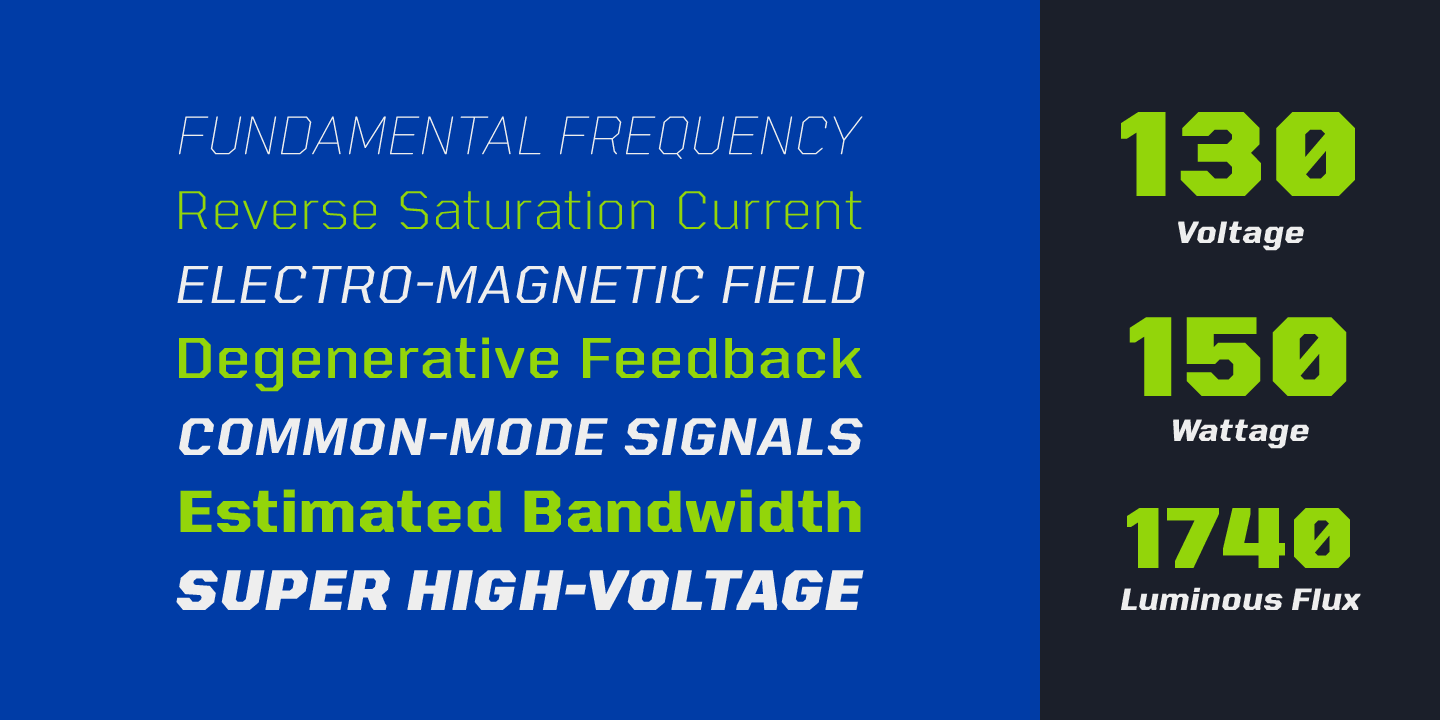 FUNDAMENTAL FREQUENCY
Reverse Saturation Current
ELECTRO-MAGNETIC FIELD
Degenerative Feedback
COMMON-MODE SIGNALS
Estimated Bandwidth
SUPER HIGH-VOLTAGE

130
Voltage

150
Wattage

1740
Luminous Flux